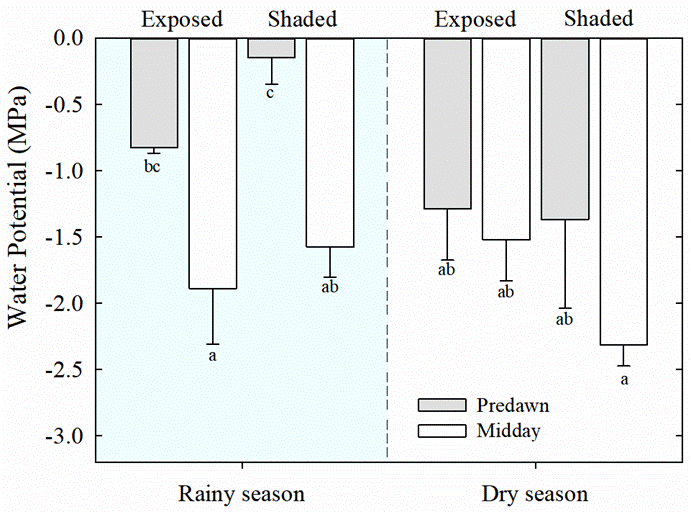 Exposed Shaded Exposed Shaded

Water Potential (MPa)

0.0
-0.5
-1.0
-1.5
-2.0
-2.5
-3.0

bc
a
c
ab
ab
ab
ab
a

Predawn
Midday

Rainy season
Dry season